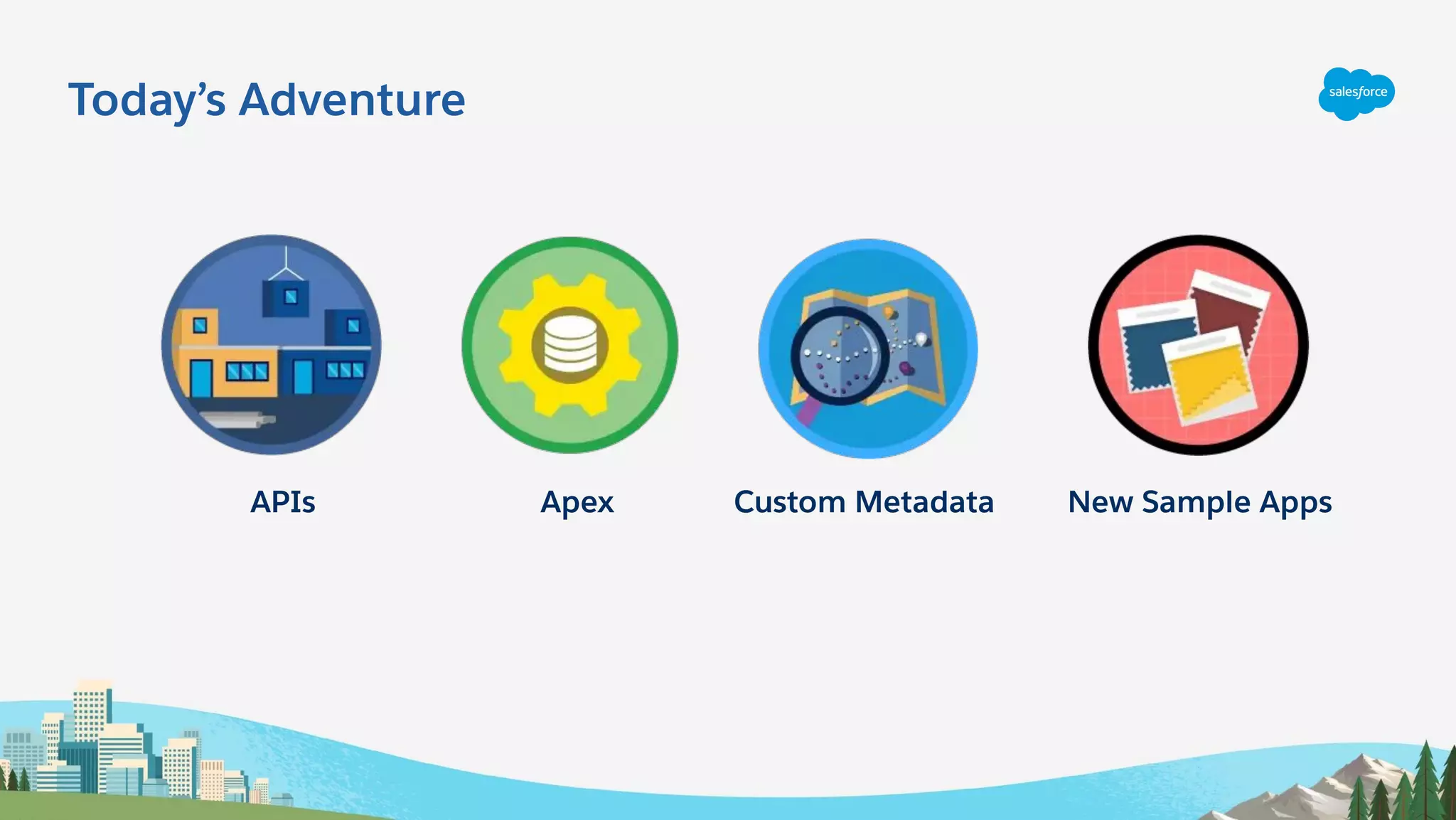 Today's Adventure

salesforce

APIs

Apex

Custom Metadata

New Sample Apps